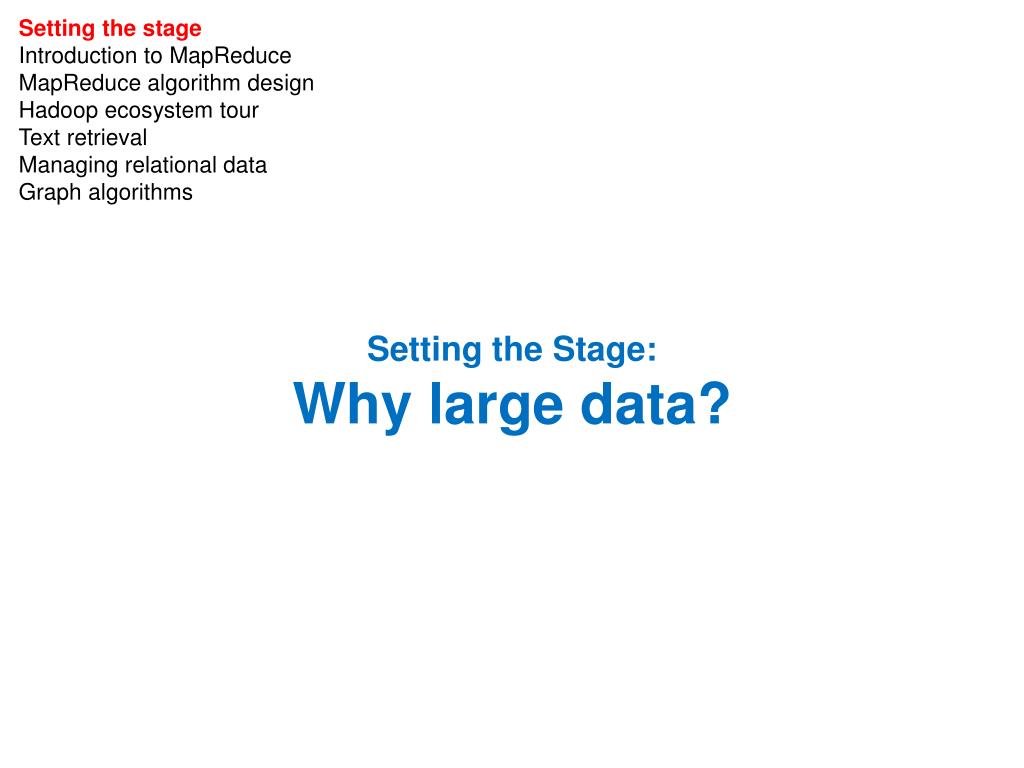 Setting the stage
Introduction to MapReduce
MapReduce algorithm design
Hadoop ecosystem tour
Text retrieval
Managing relational data
Graph algorithms

Setting the Stage:
Why large data?